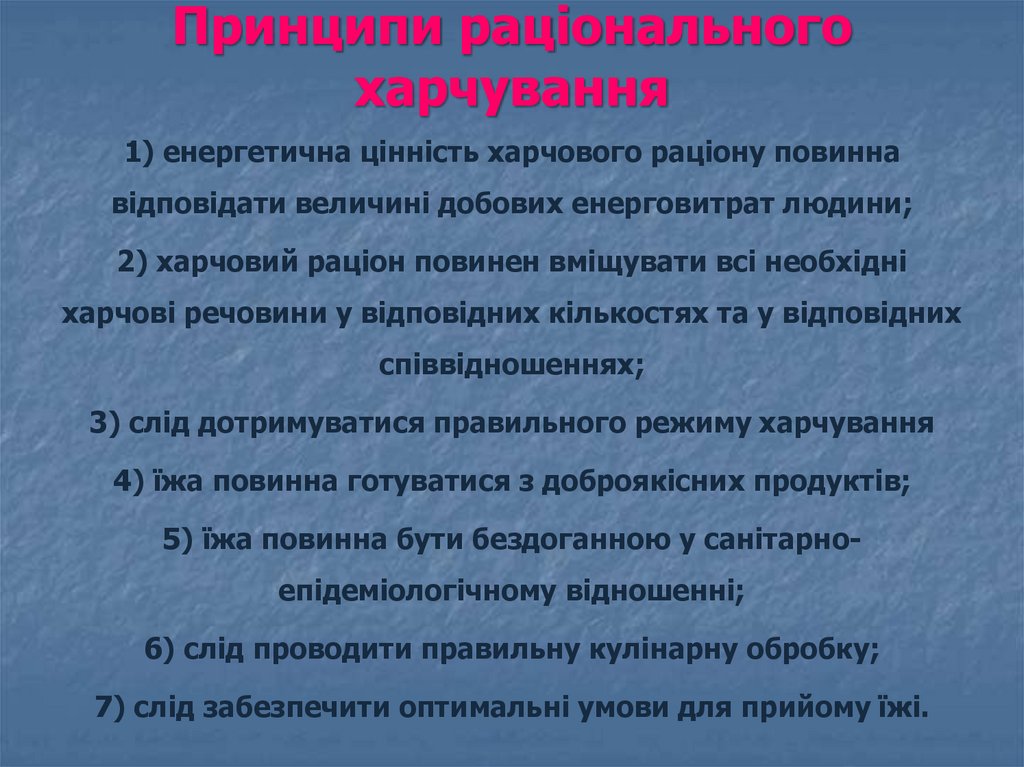 Принципи раціонального харчування

1) енергетична цінність харчового раціону повинна відповідати величині добових енерговитрат людини;

2) харчовий раціон повинен вміщувати всі необхідні харчові речовини у відповідних кількостях та у відповідних співвідношеннях;

3) слід дотримуватися правильного режиму харчування

4) їжа повинна готуватися з доброякісних продуктів;

5) їжа повинна бути бездоганною у санітарно-епідеміологічному відношенні;

6) слід проводити правильну кулінарну обробку;

7) слід забезпечити оптимальні умови для прийому їжі.